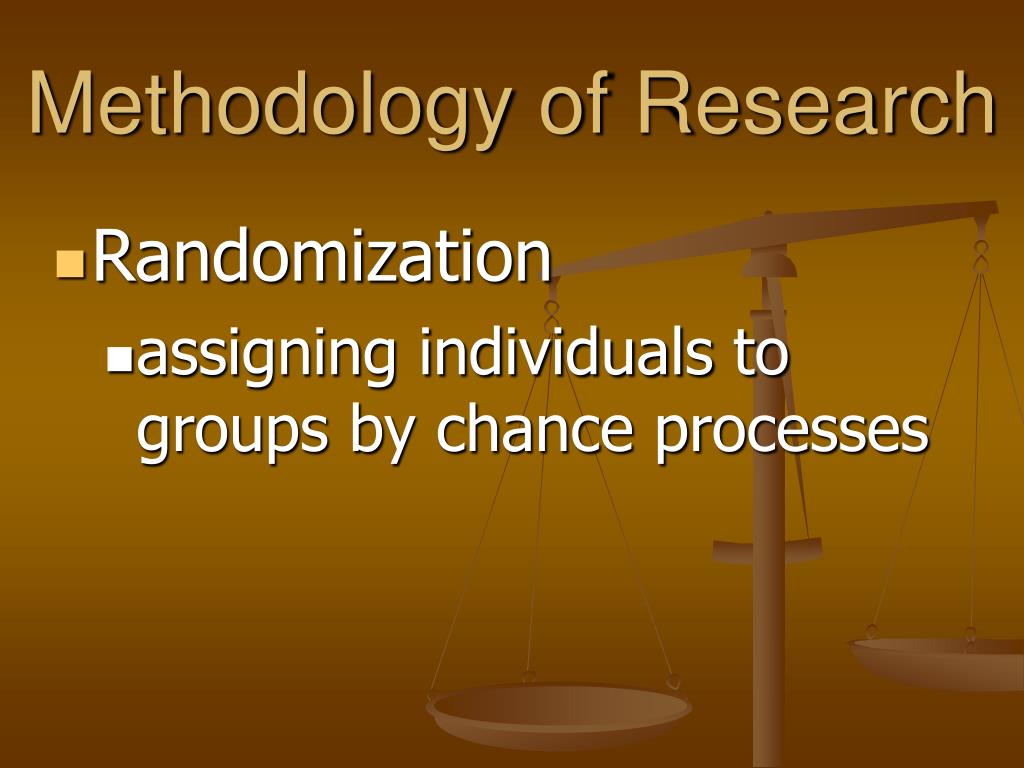 Methodology of Research

Randomization

assigning individuals to groups by chance processes